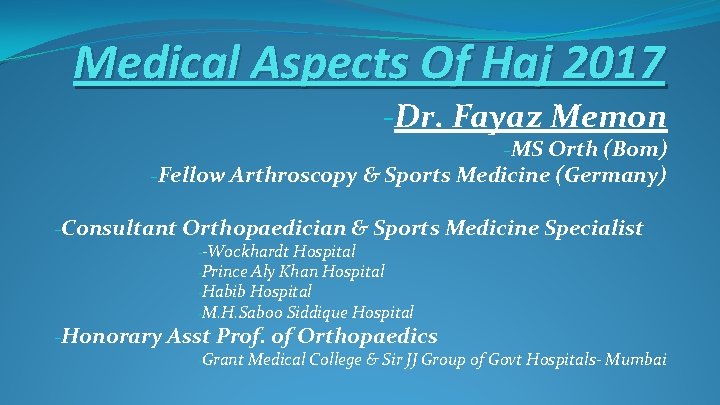 Medical Aspects Of Haj 2017

-Dr. Fayaz Memon

-MS Orth (Bom)

-Fellow Arthroscopy & Sports Medicine (Germany)

-Consultant Orthopaedician & Sports Medicine Specialist

-Wockhardt Hospital
Prince Aly Khan Hospital
Habib Hospital
M.H.Saboo Siddique Hospital

-Honorary Asst Prof. of Orthopaedics

Grant Medical College & Sir JJ Group of Govt Hospitals- Mumbai